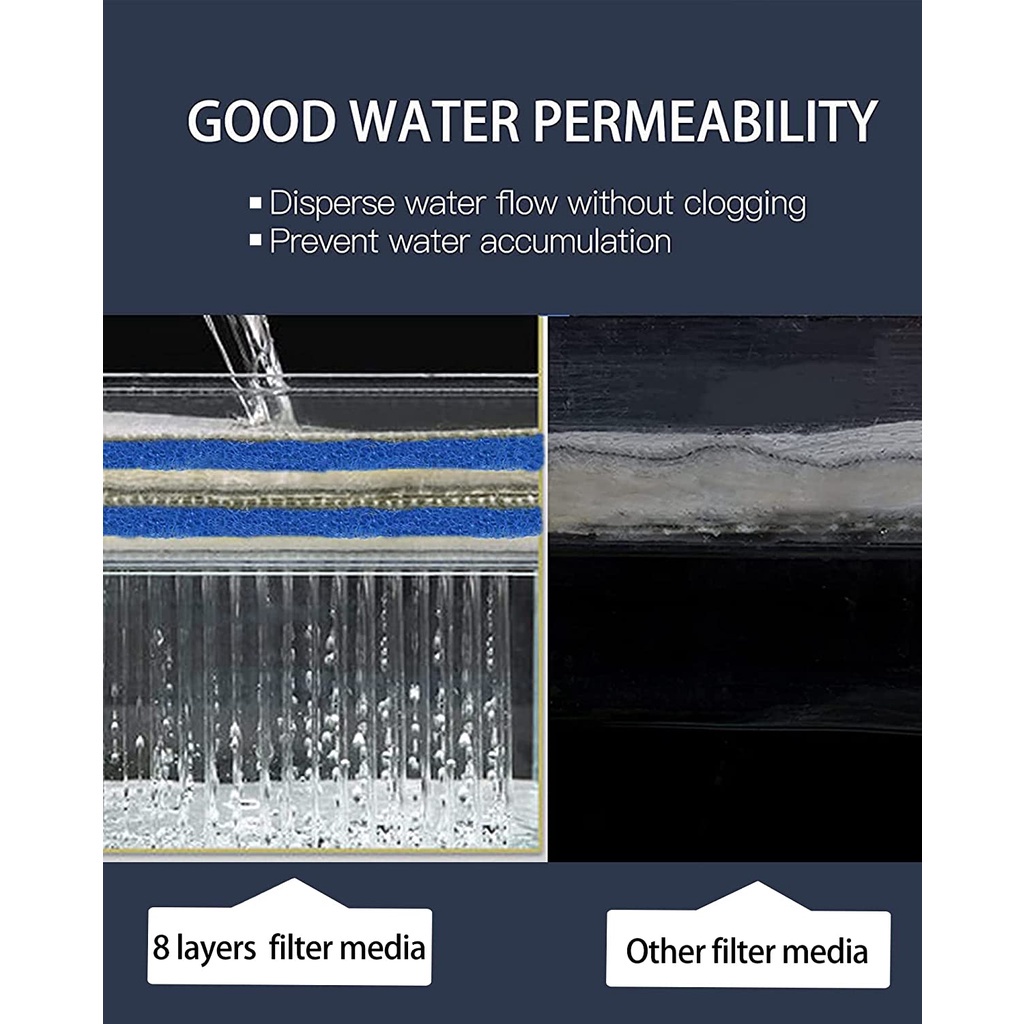 GOOD WATER PERMEABILITY

▪ Disperse water flow without clogging
▪ Prevent water accumulation

8 layers filter media

Other filter media